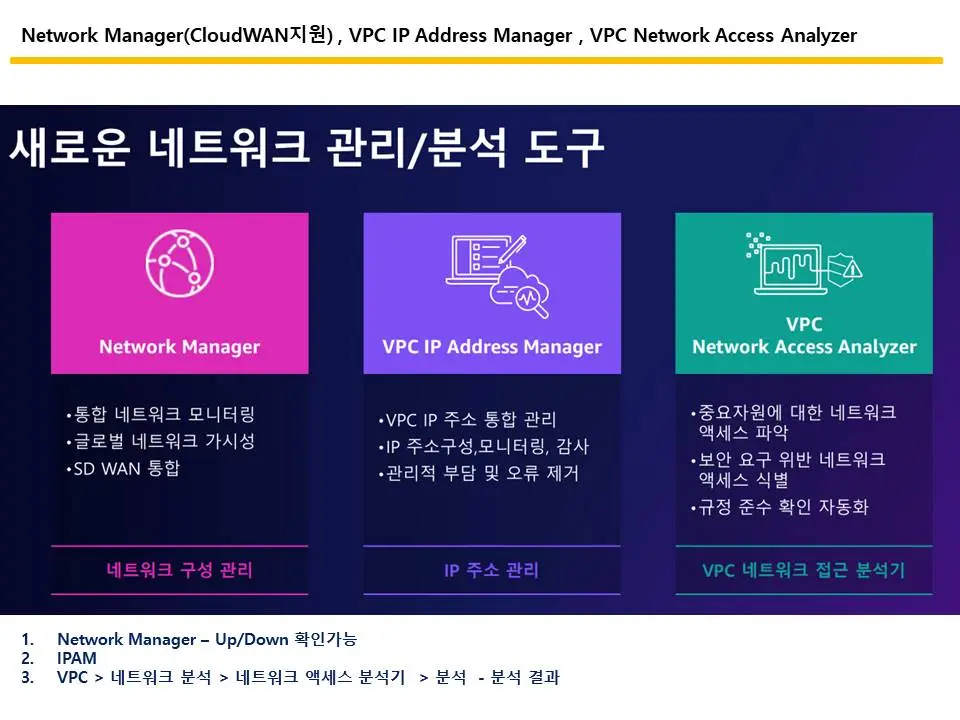 Network Manager(CloudWAN지원) , VPC IP Address Manager , VPC Network Access Analyzer

새로운 네트워크 관리/분석 도구

Network Manager

•통합 네트워크 모니터링
•글로벌 네트워크 가시성
•SD WAN 통합

네트워크 구성 관리

VPC IP Address Manager

•VPC IP 주소 통합 관리
•IP 주소구성,모니터링, 감사
•관리적 부담 및 오류 제거

IP 주소 관리

VPC
Network Access Analyzer

•중요자원에 대한 네트워크 액세스 파악
•보안 요구 위반 네트워크 액세스 식별
•규정 준수 확인 자동화

VPC 네트워크 접근 분석기

1. Network Manager – Up/Down 확인가능
2. IPAM
3. VPC > 네트워크 분석 > 네트워크 액세스 분석기 > 분석 - 분석 결과